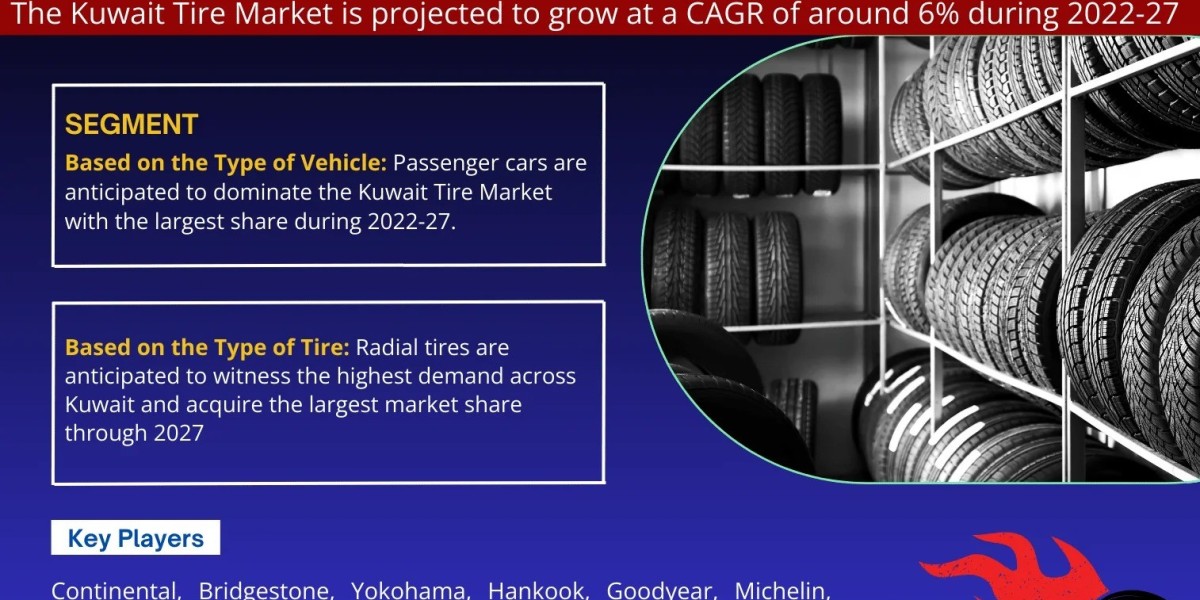 The Kuwait Tire Market is projected to grow at a CAGR of around 6% during 2022-27

SEGMENT

Based on the Type of Vehicle: Passenger cars are anticipated to dominate the Kuwait Tire Market with the largest share during 2022-27.

Based on the Type of Tire: Radial tires are anticipated to witness the highest demand across Kuwait and acquire the largest market share through 2027

Key Players

Continental, Bridgestone, Yokohama, Hankook, Goodyear, Michelin,